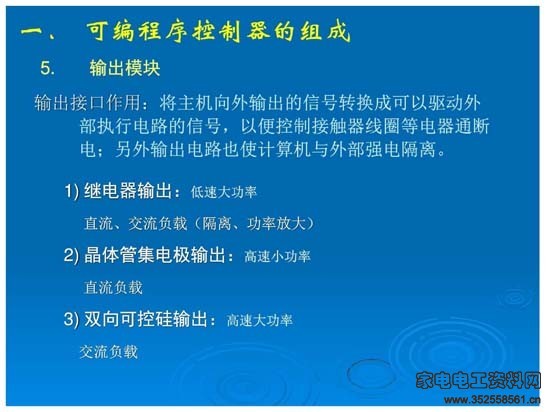 一、 可编程序控制器的组成

5. 输出模块

输出接口作用：将主机向外输出的信号转换成可以驱动外部执行电路的信号，以便控制接触器线圈等电器通断电；另外输出电路也使计算机与外部强电隔离。

1) 继电器输出：低速大功率

直流、交流负载（隔离、功率放大）

2) 晶体管集电极输出：高速小功率

直流负载

3) 双向可控硅输出：高速大功率

交流负载

家电电工资料网
www.352558561.cn